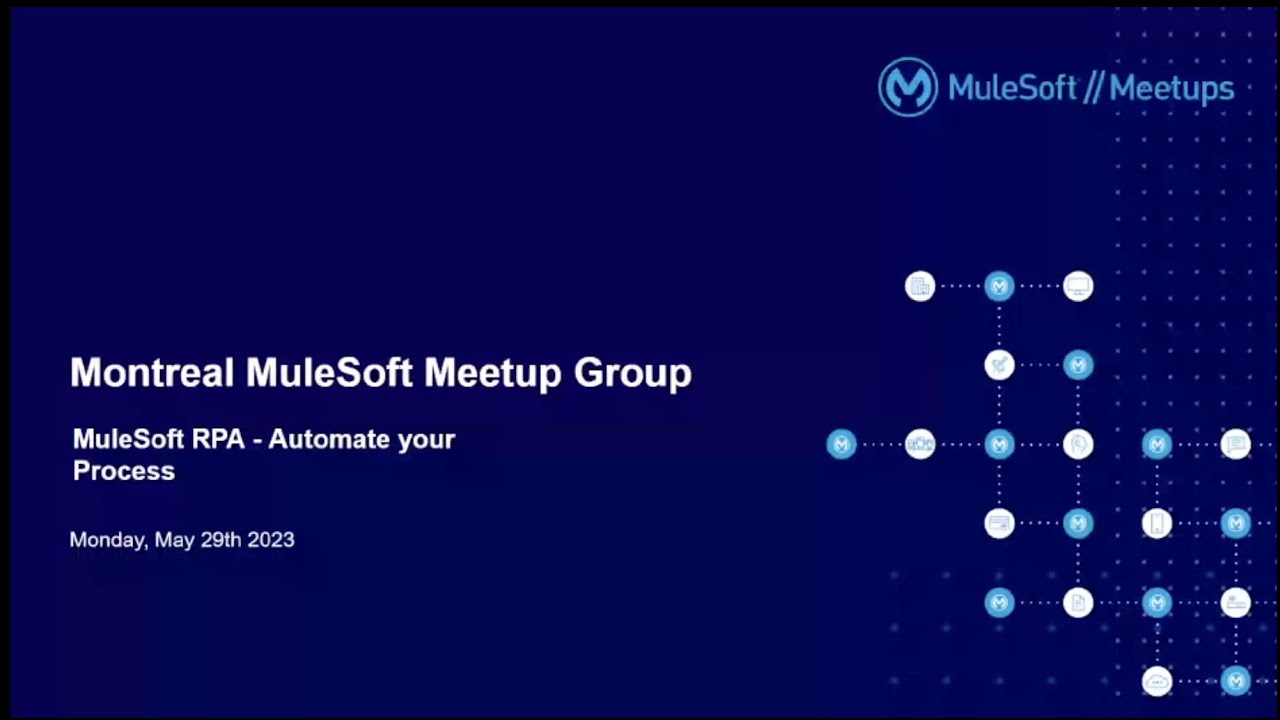 MuleSoft // Meetups

Montreal MuleSoft Meetup Group

MuleSoft RPA - Automate your Process

Monday, May 29th 2023